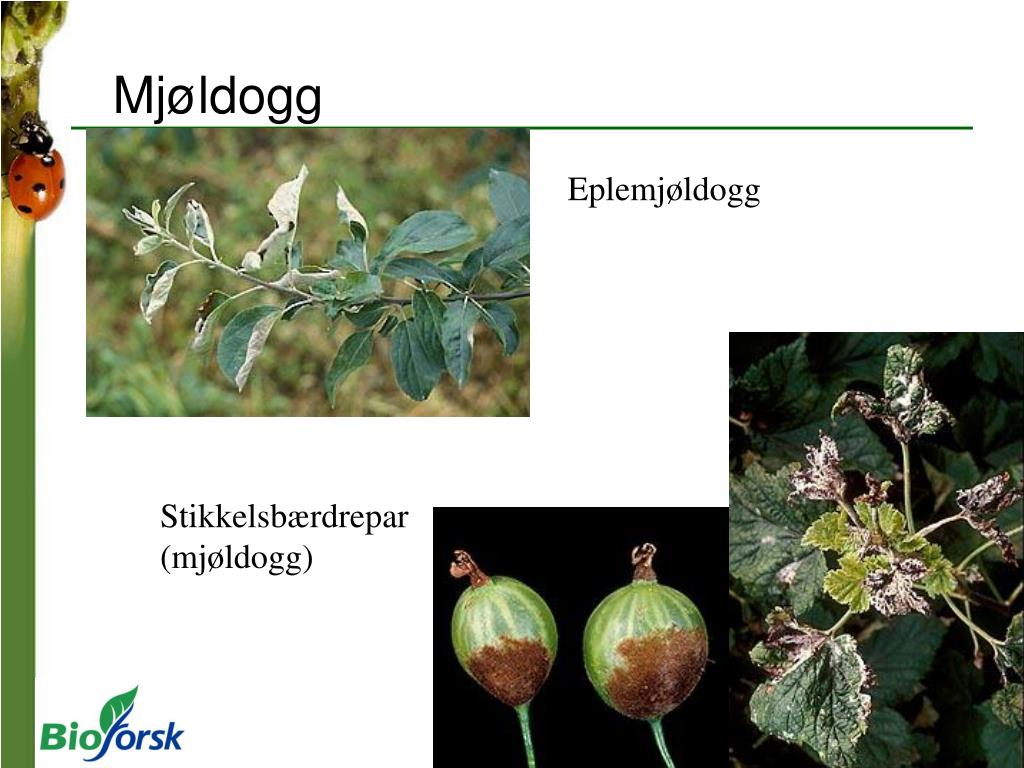 Mjøldogg

Eplemjøldogg

Stikkelsbærdrepar
(mjøldogg)

Bioforsk